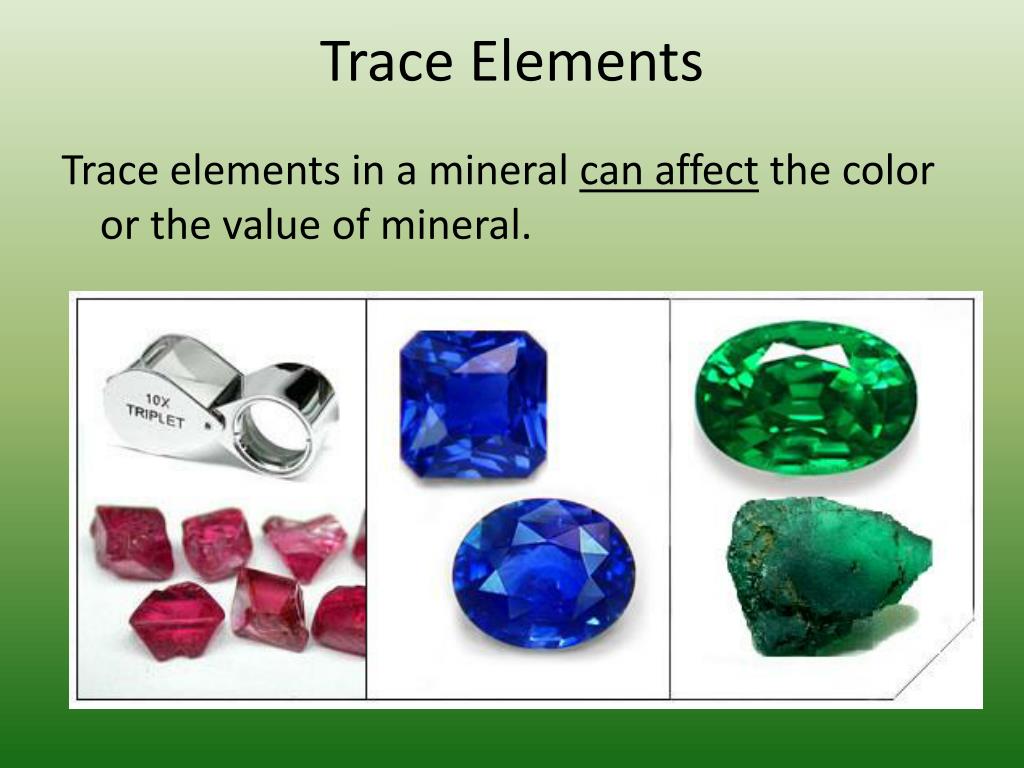 Trace Elements

Trace elements in a mineral can affect the color or the value of mineral.

10X
TRIPLET